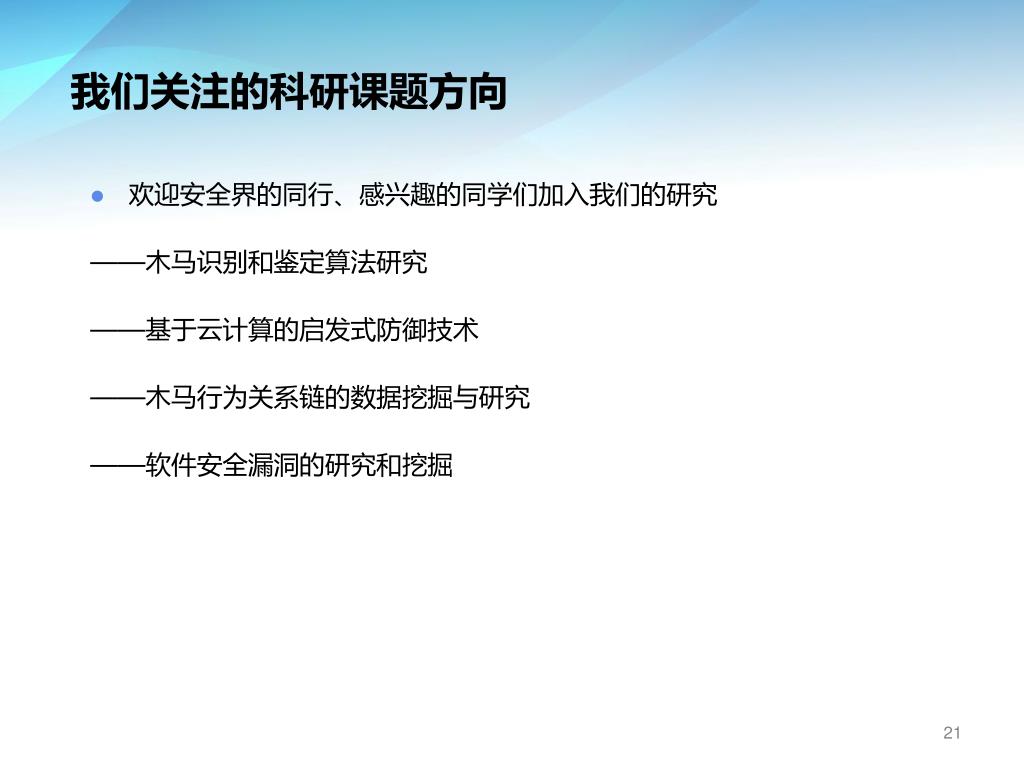 我们关注的科研课题方向

● 欢迎安全界的同行、感兴趣的同学们加入我们的研究

——木马识别和鉴定算法研究

——基于云计算的启发式防御技术

——木马行为关系链的数据挖掘与研究

——软件安全漏洞的研究和挖掘

21